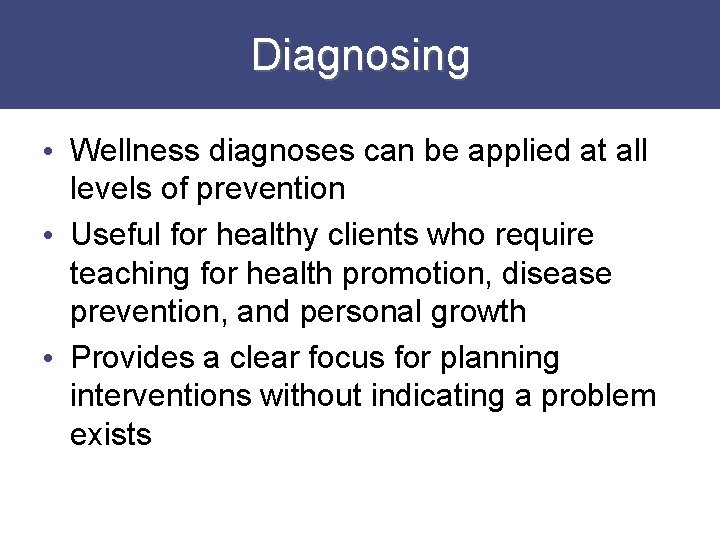 Diagnosing

• Wellness diagnoses can be applied at all levels of prevention

• Useful for healthy clients who require teaching for health promotion, disease prevention, and personal growth

• Provides a clear focus for planning interventions without indicating a problem exists